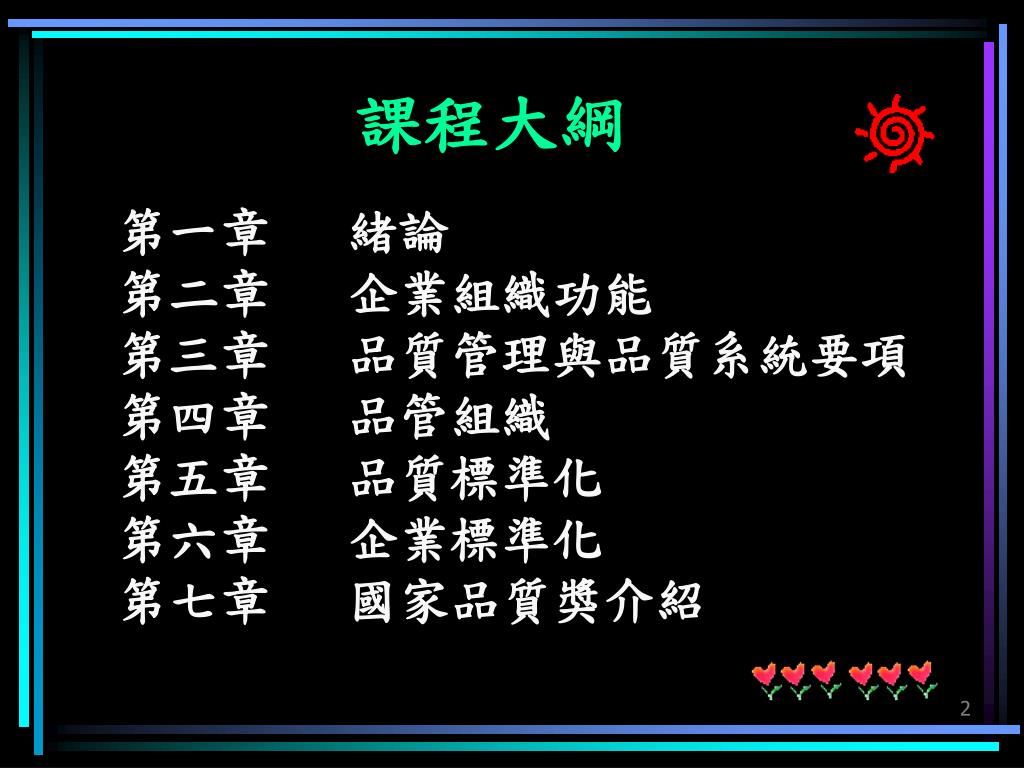 課程大綱

第一章　　緒論
第二章　　企業組織功能
第三章　　品質管理與品質系統要項
第四章　　品管組織
第五章　　品質標準化
第六章　　企業標準化
第七章　　國家品質獎介紹

2